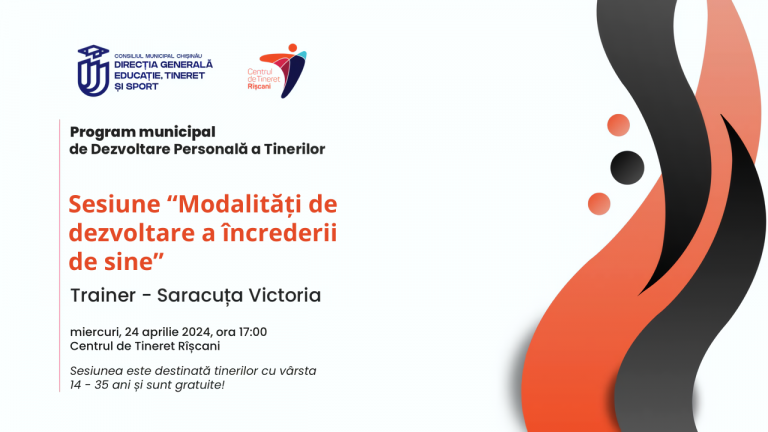 CONSILIUL MUNICIPAL CHIȘINĂU
DIRECȚIA GENERALĂ
EDUCAȚIE, TINERET
ȘI SPORT

Centrul de Tineret
Rîșcani

Program municipal
de Dezvoltare Personală a Tinerilor

Sesiune “Modalități de dezvoltare a încrederii de sine”

Trainer - Saracuța Victoria

miercuri, 24 aprilie 2024, ora 17:00
Centrul de Tineret Rîșcani

Sesiunea este destinată tinerilor cu vârsta 14 - 35 ani și sunt gratuite!